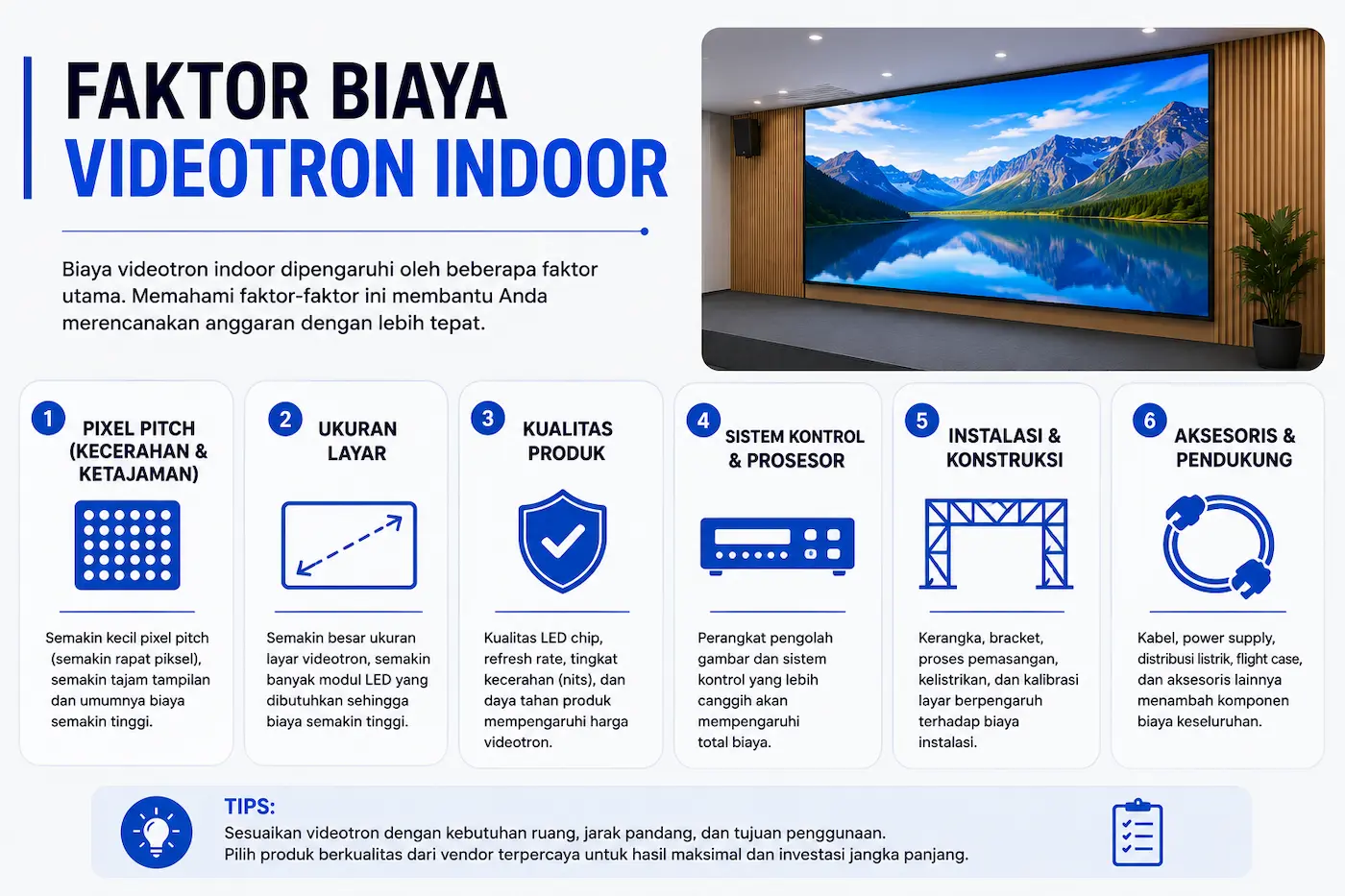 FAKTOR BIAYA
VIDEOTRON INDOOR

Biaya videotron indoor dipengaruhi oleh beberapa faktor utama. Memahami faktor-faktor ini membantu Anda merencanakan anggaran dengan lebih tepat.

1 PIXEL PITCH (KECERAHAN & KETAJAMAN)

Semakin kecil pixel pitch (semakin rapat piksel), semakin tajam tampilan dan umumnya biaya semakin tinggi.

2 UKURAN LAYAR

Semakin besar ukuran layar videotron, semakin banyak modul LED yang dibutuhkan sehingga biaya semakin tinggi.

3 KUALITAS PRODUK

Kualitas LED chip, refresh rate, tingkat kecerahan (nits), dan daya tahan produk mempengaruhi harga videotron.

4 SISTEM KONTROL & PROSESOR

Perangkat pengolah gambar dan sistem kontrol yang lebih canggih akan mempengaruhi total biaya.

5 INSTALASI & KONSTRUKSI

Kerangka, bracket, proses pemasangan, kelistrikan, dan kalibrasi layar berpengaruh terhadap biaya instalasi.

6 AKSESORIS & PENDUKUNG

Kabel, power supply, distribusi listrik, flight case, dan aksesoris lainnya menambah komponen biaya keseluruhan.

TIPS:
Sesuaikan videotron dengan kebutuhan ruang, jarak pandang, dan tujuan penggunaan.
Pilih produk berkualitas dari vendor terpercaya untuk hasil maksimal dan investasi jangka panjang.